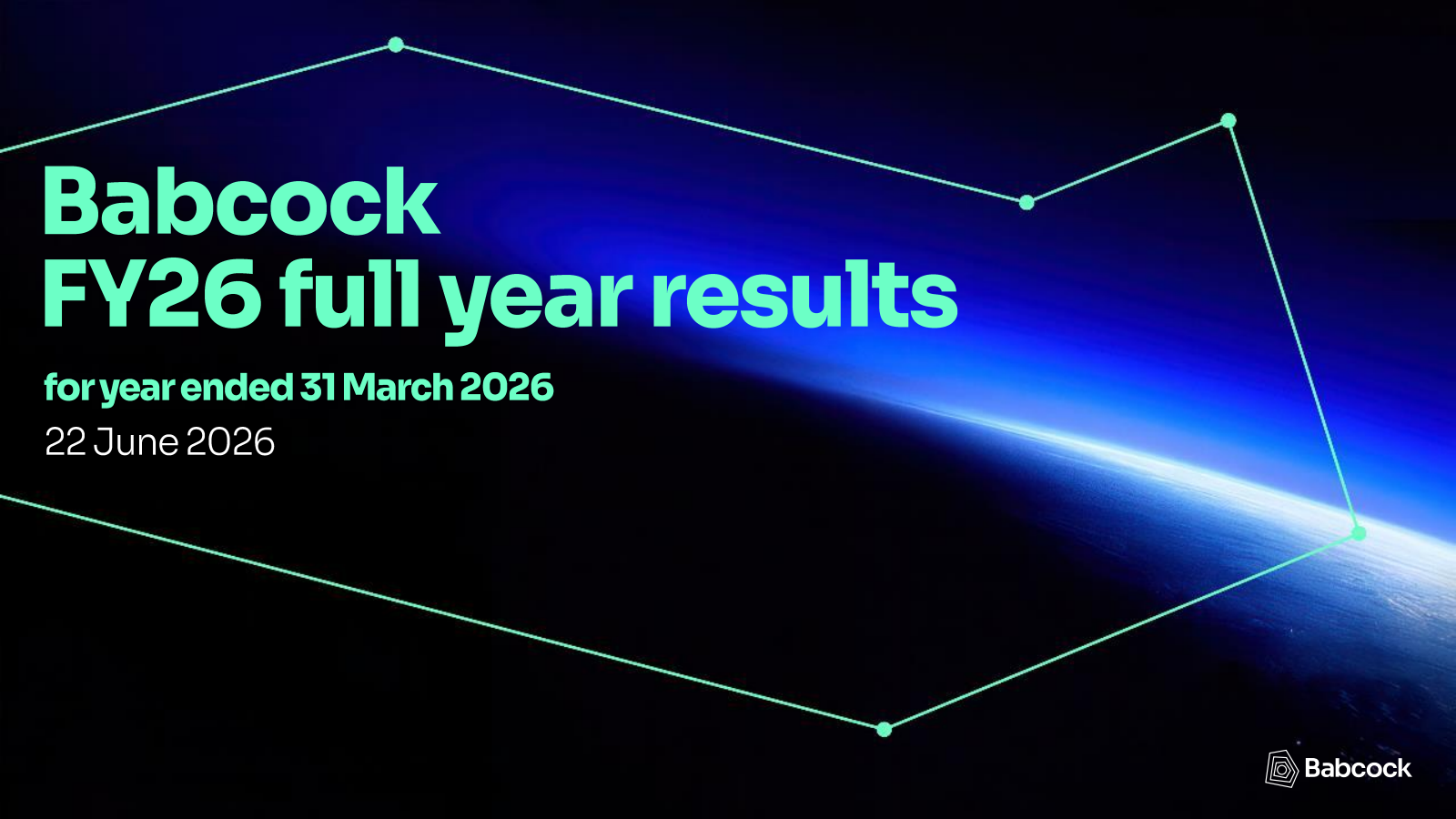 Babcock
FY26 full year results

for year ended 31 March 2026

22 June 2026

Babcock